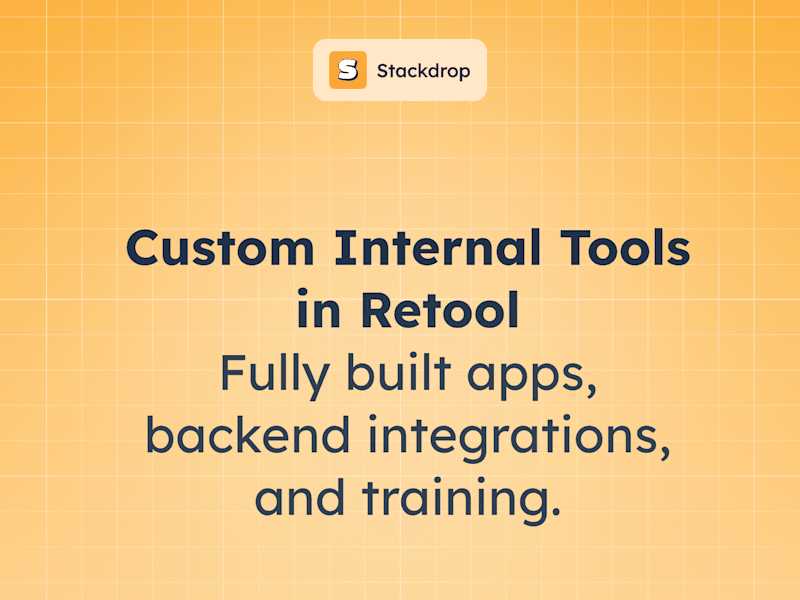 S Stackdrop

Custom Internal Tools in Retool

Fully built apps, backend integrations, and training.